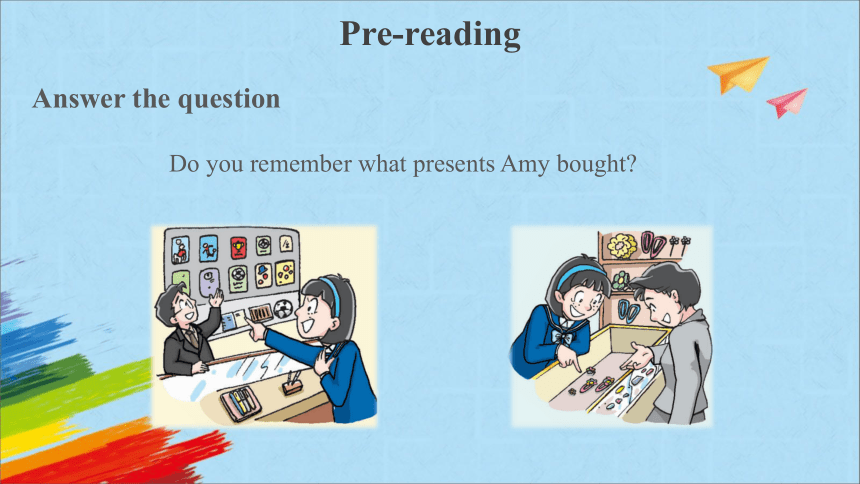 Pre-reading

Answer the question

Do you remember what presents Amy bought?